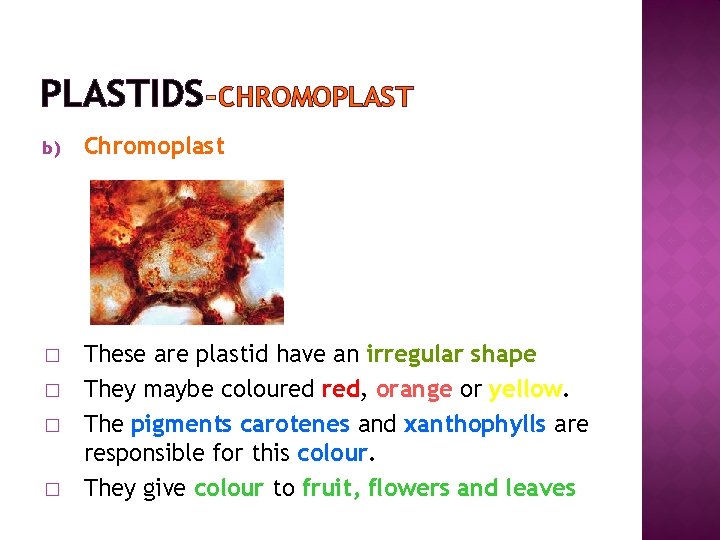 PLASTIDS-CHROMOPLAST

b) Chromoplast

□ These are plastid have an irregular shape
□ They maybe coloured red, orange or yellow.
□ The pigments carotenes and xanthophylls are responsible for this colour.
□ They give colour to fruit, flowers and leaves